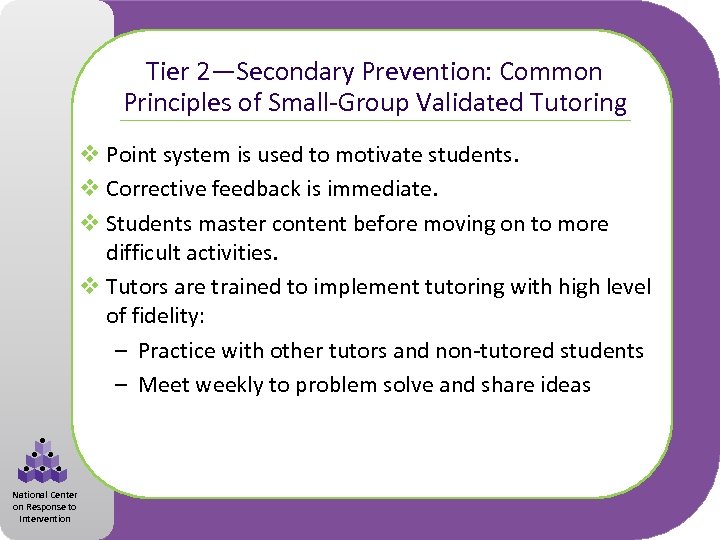 Tier 2—Secondary Prevention: Common Principles of Small-Group Validated Tutoring

❖ Point system is used to motivate students.
❖ Corrective feedback is immediate.
❖ Students master content before moving on to more difficult activities.
❖ Tutors are trained to implement tutoring with high level of fidelity:
– Practice with other tutors and non-tutored students
– Meet weekly to problem solve and share ideas

National Center on Response to Intervention